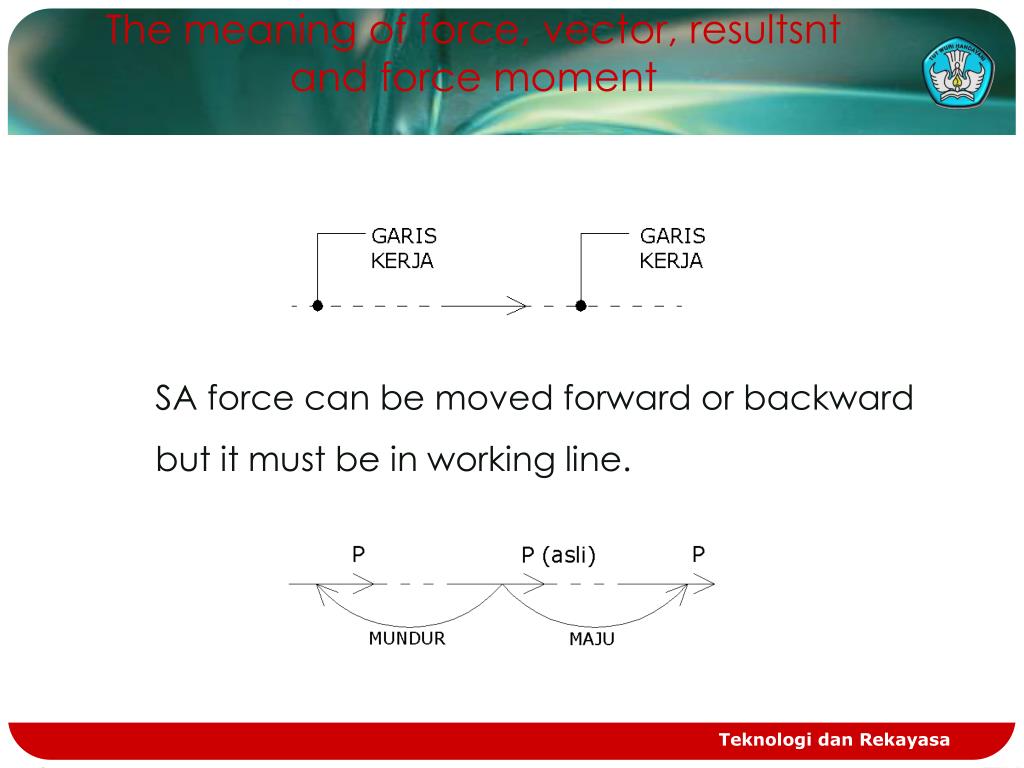 The meaning of force, vector, resultsnt and force moment

TUT WURI HANDAYANI

GARIS KERJA

GARIS KERJA

SA force can be moved forward or backward but it must be in working line.

P

P (asli)

P

MUNDUR

MAJU

Teknologi dan Rekayasa